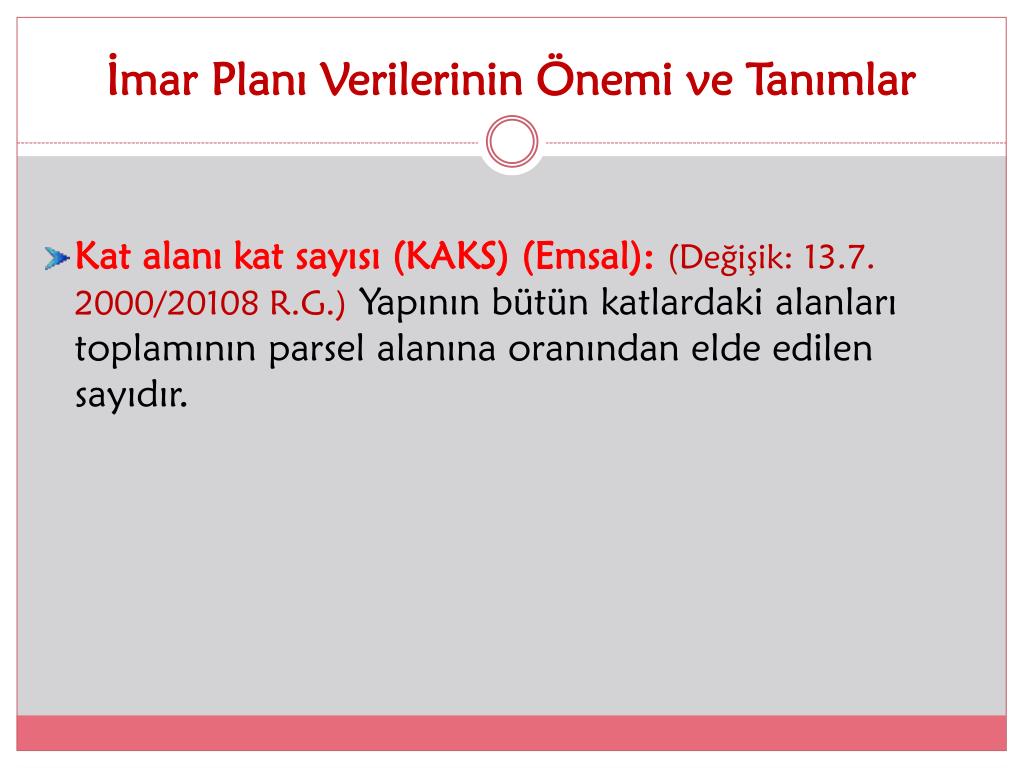 İmar Planı Verilerinin Önemi ve Tanımlar

Kat alanı kat sayısı (KAKS) (Emsal): (Değişik: 13.7. 2000/20108 R.G.) Yapının bütün katlardaki alanları toplamının parsel alanına oranından elde edilen sayıdır.